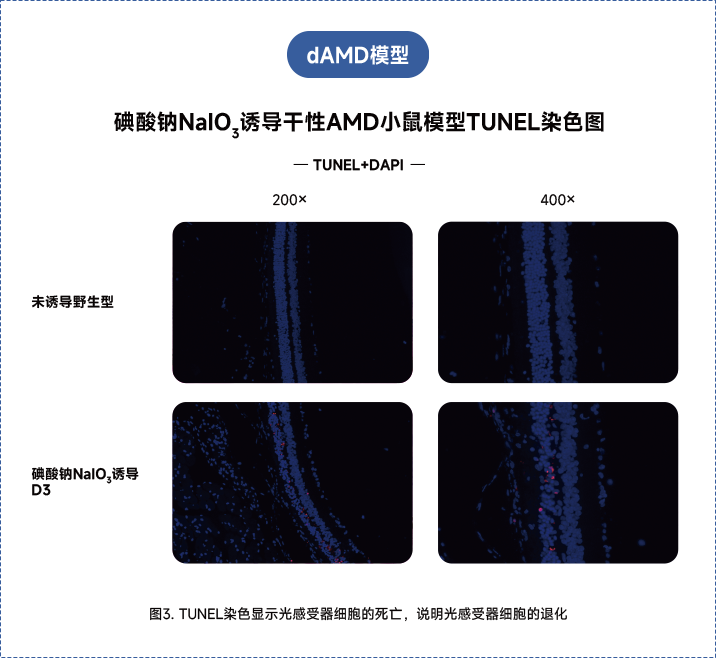 dAMD模型

碘酸钠$NaIO_3$诱导干性AMD小鼠模型TUNEL染色图

— TUNEL+DAPI —

200×

400×

未诱导野生型

碘酸钠$NaIO_3$诱导 D3

图3. TUNEL染色显示光感受器细胞的死亡，说明光感受器细胞的退化